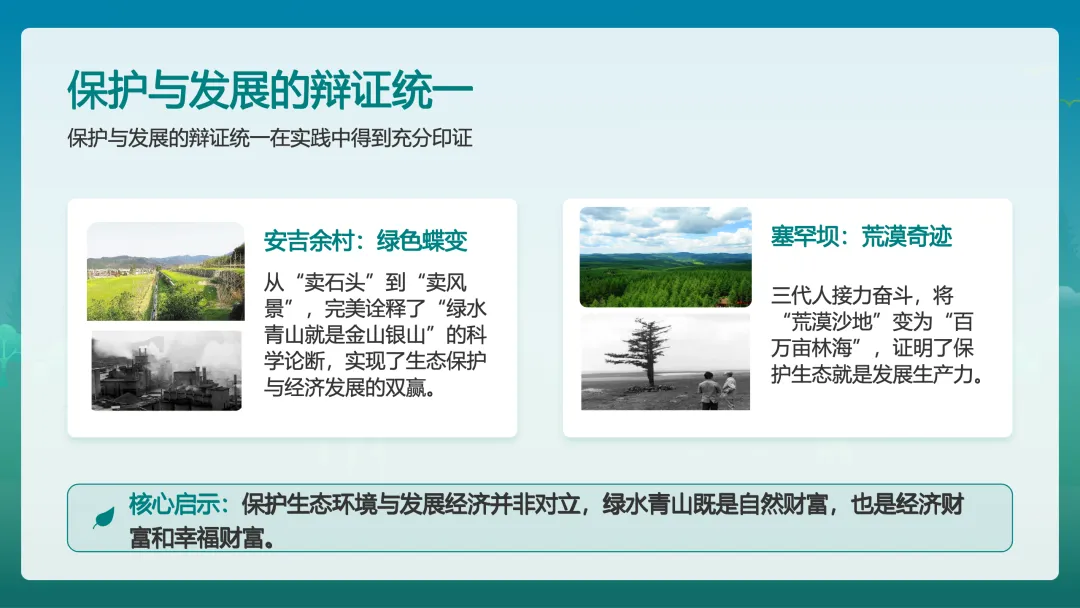 保护与发展的辩证统一

保护与发展的辩证统一在实践中得到充分印证

安吉余村：绿色蝶变

从“卖石头”到“卖风景”，完美诠释了“绿水青山就是金山银山”的科学论断，实现了生态保护与经济发展的双赢。

塞罕坝：荒漠奇迹

三代人接力奋斗，将“荒漠沙地”变为“百万亩林海”，证明了保护生态就是发展生产力。

核心启示：保护生态环境与发展经济并非对立，绿水青山既是自然财富，也是经济财富和幸福财富。